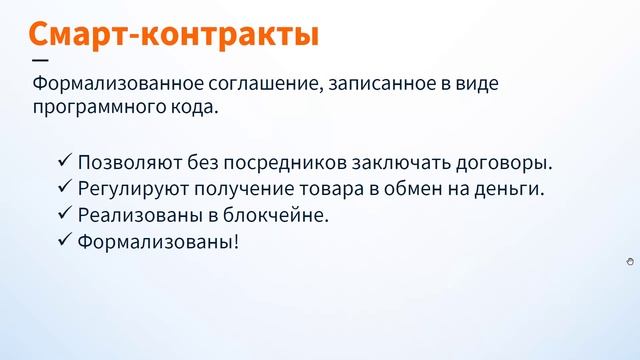 Смарт-контракты

Формализованное соглашение, записанное в виде программного кода.

✓ Позволяют без посредников заключать договоры.
✓ Регулируют получение товара в обмен на деньги.
✓ Реализованы в блокчейне.
✓ Формализованы!